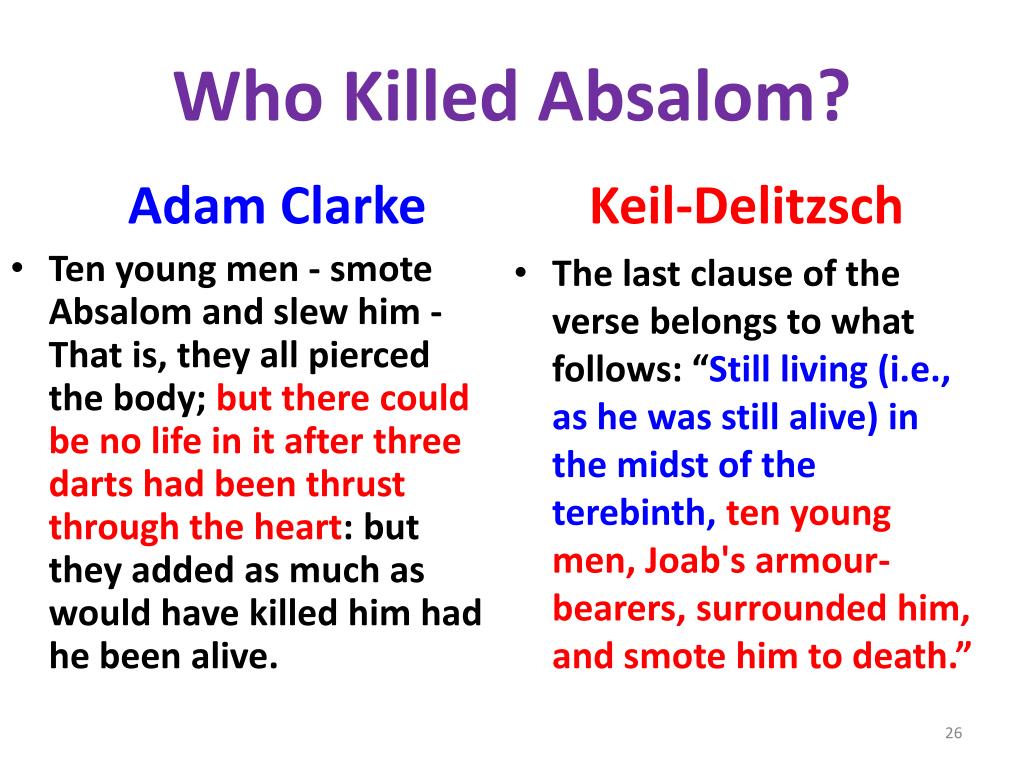 Who Killed Absalom?

Adam Clarke

• Ten young men - smote Absalom and slew him - That is, they all pierced the body; but there could be no life in it after three darts had been thrust through the heart: but they added as much as would have killed him had he been alive.

Keil-Delitzsch

• The last clause of the verse belongs to what follows: “Still living (i.e., as he was still alive) in the midst of the terebinth, ten young men, Joab's armour-bearers, surrounded him, and smote him to death.”

26